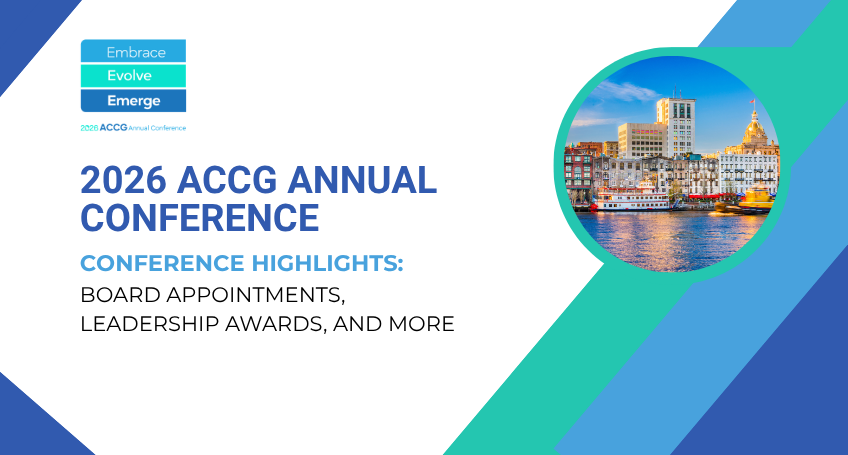 Embrace
Evolve
Emerge

2026 ACCG Annual Conference

2026 ACCG ANNUAL CONFERENCE

CONFERENCE HIGHLIGHTS:
BOARD APPOINTMENTS, LEADERSHIP AWARDS, AND MORE